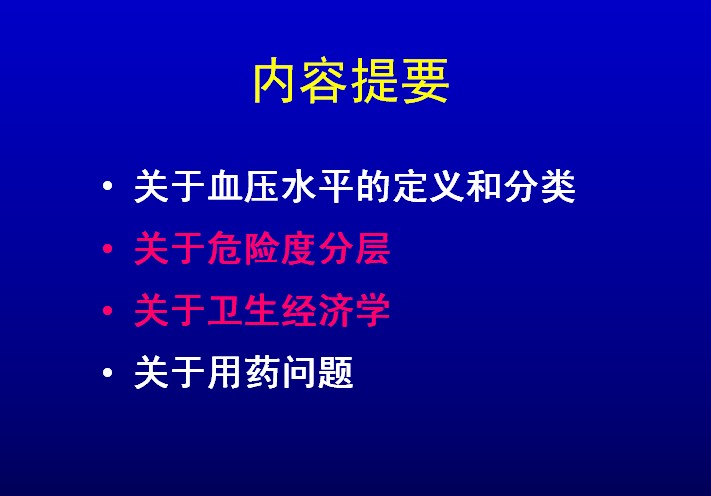 内容提要

• 关于血压水平的定义和分类
• 关于危险度分层
• 关于卫生经济学
• 关于用药问题